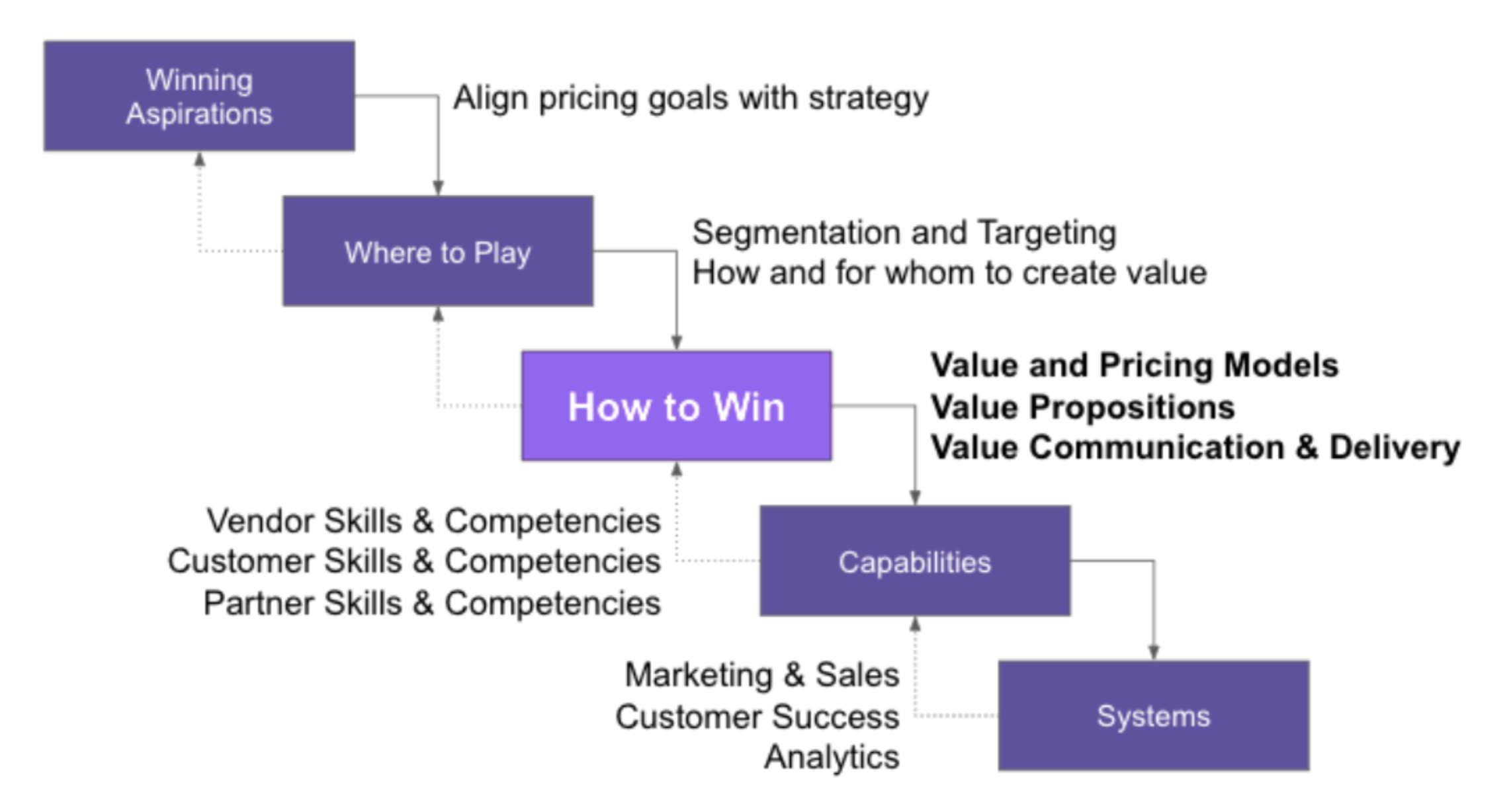 Winning Aspirations

Align pricing goals with strategy

Where to Play

Segmentation and Targeting
How and for whom to create value

How to Win

Value and Pricing Models
Value Propositions
Value Communication & Delivery

Vendor Skills & Competencies
Customer Skills & Competencies
Partner Skills & Competencies

Capabilities

Marketing & Sales
Customer Success
Analytics

Systems